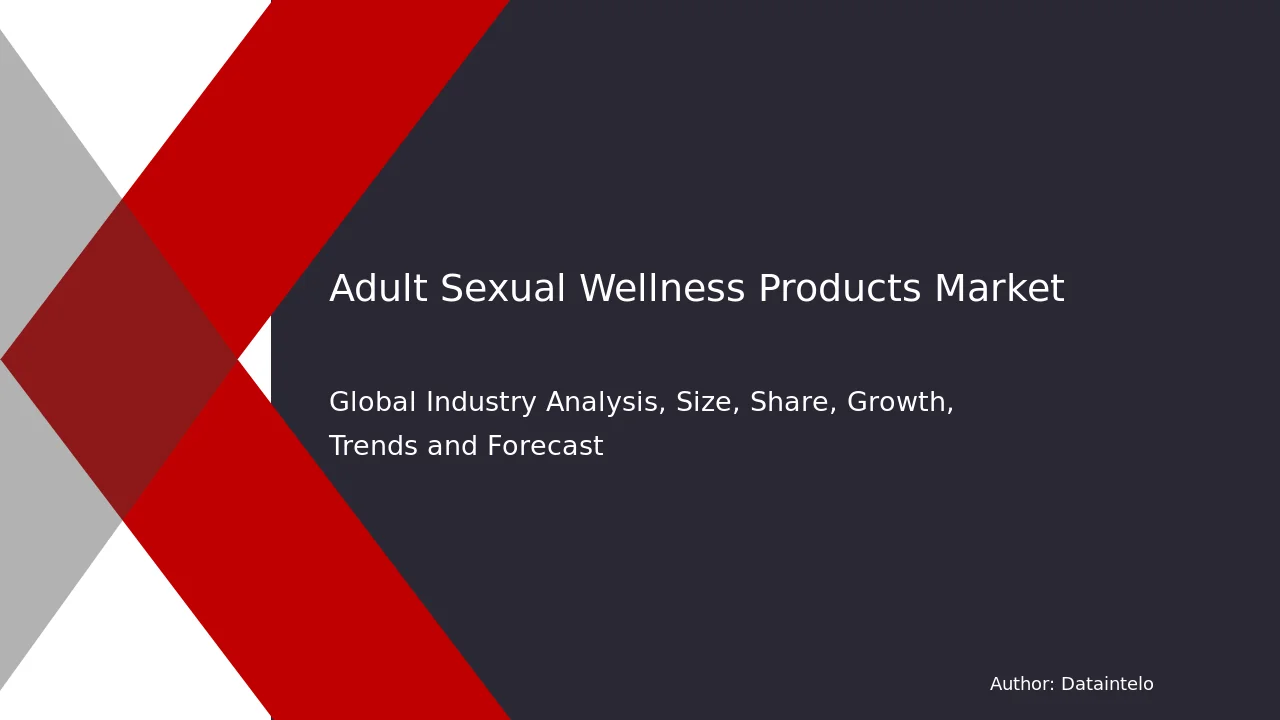 Adult Sexual Wellness Products Market

Global Industry Analysis, Size, Share, Growth, Trends and Forecast

Author: Dataintelo